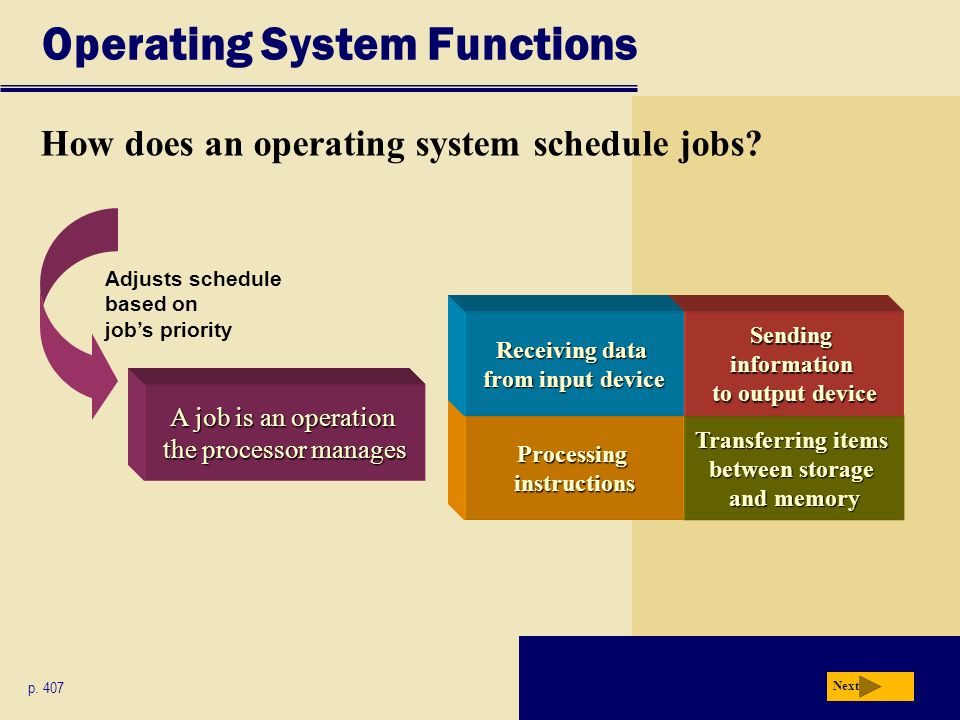 Operating System Functions

How does an operating system schedule jobs?

Adjusts schedule based on job's priority

A job is an operation the processor manages

Receiving data from input device

Sending information to output device

Processing instructions

Transferring items between storage and memory

p. 407

Next